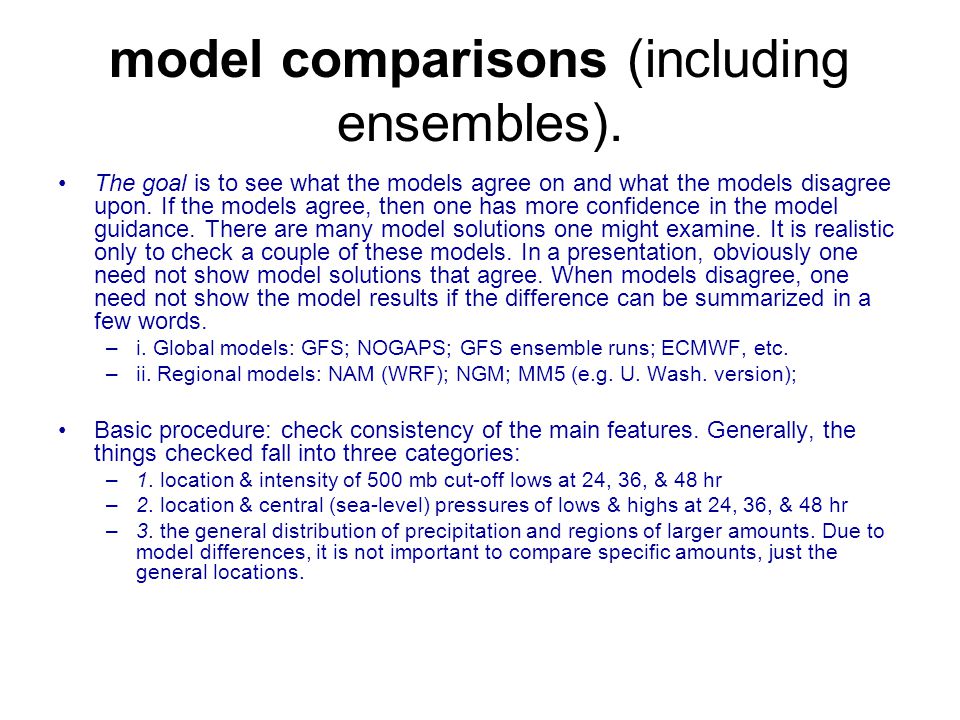 model comparisons (including ensembles).

• The goal is to see what the models agree on and what the models disagree upon. If the models agree, then one has more confidence in the model guidance. There are many model solutions one might examine. It is realistic only to check a couple of these models. In a presentation, obviously one need not show model solutions that agree. When models disagree, one need not show the model results if the difference can be summarized in a few words.
– i. Global models: GFS; NOGAPS; GFS ensemble runs; ECMWF, etc.
– ii. Regional models: NAM (WRF); NGM; MM5 (e.g. U. Wash. version);

• Basic procedure: check consistency of the main features. Generally, the things checked fall into three categories:
– 1. location & intensity of 500 mb cut-off lows at 24, 36, & 48 hr
– 2. location & central (sea-level) pressures of lows & highs at 24, 36, & 48 hr
– 3. the general distribution of precipitation and regions of larger amounts. Due to model differences, it is not important to compare specific amounts, just the general locations.